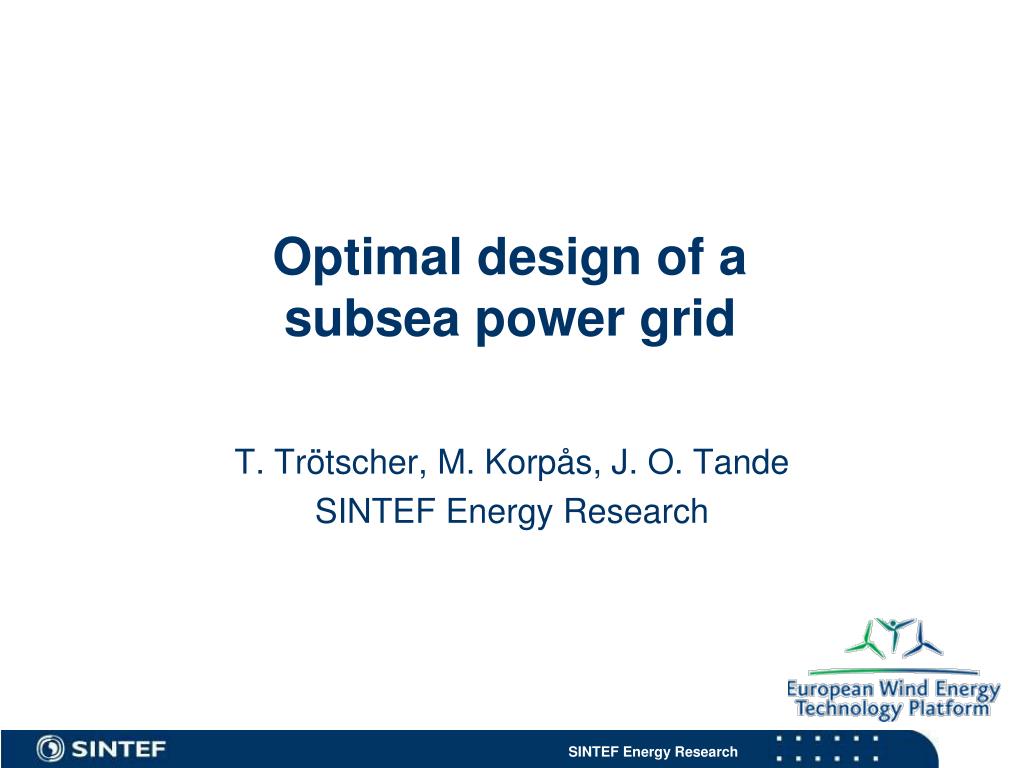 Optimal design of a subsea power grid

T. Trötscher, M. Korpås, J. O. Tande
SINTEF Energy Research

European Wind Energy Technology Platform

SINTEF

SINTEF Energy Research